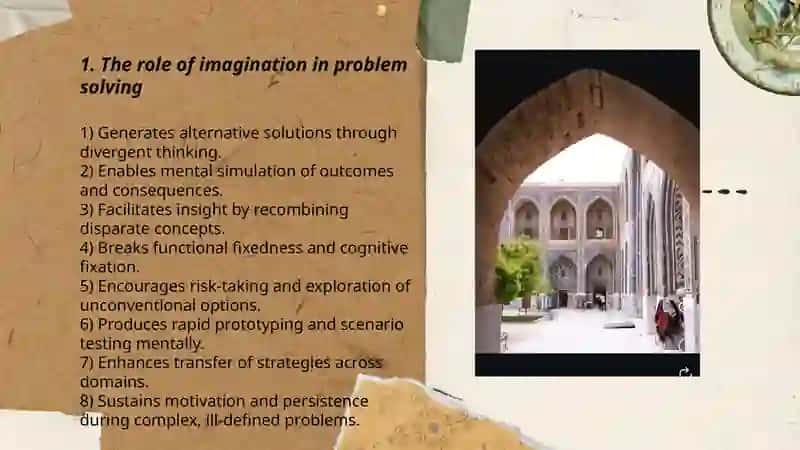 1. The role of imagination in problem solving

1) Generates alternative solutions through divergent thinking.
2) Enables mental simulation of outcomes and consequences.
3) Facilitates insight by recombining disparate concepts.
4) Breaks functional fixedness and cognitive fixation.
5) Encourages risk-taking and exploration of unconventional options.
6) Produces rapid prototyping and scenario testing mentally.
7) Enhances transfer of strategies across domains.
8) Sustains motivation and persistence during complex, ill-defined problems.